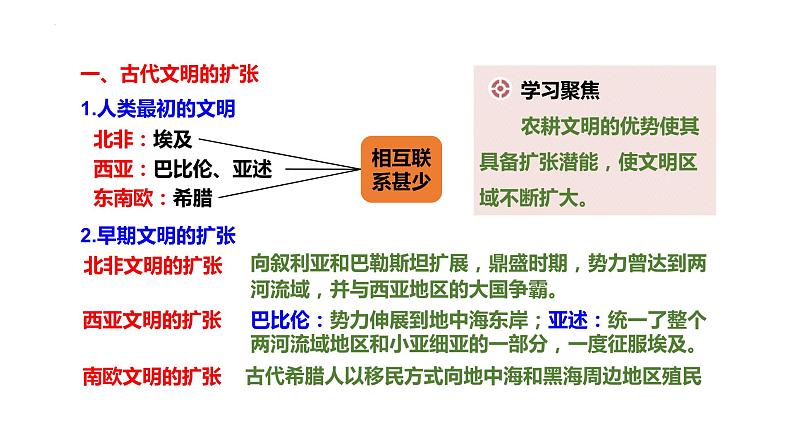 一、古代文明的扩张

1.人类最初的文明

北非：埃及

西亚：巴比伦、亚述

东南欧：希腊

相互联系甚少

学习聚焦

农耕文明的优势使其具备扩张潜能，使文明区域不断扩大。

2.早期文明的扩张

北非文明的扩张　向叙利亚和巴勒斯坦扩展，鼎盛时期，势力曾达到两河流域，并与西亚地区的大国争霸。

西亚文明的扩张　巴比伦：势力伸展到地中海东岸；亚述：统一了整个两河流域地区和小亚细亚的一部分，一度征服埃及。

南欧文明的扩张　古代希腊人以移民方式向地中海和黑海周边地区殖民